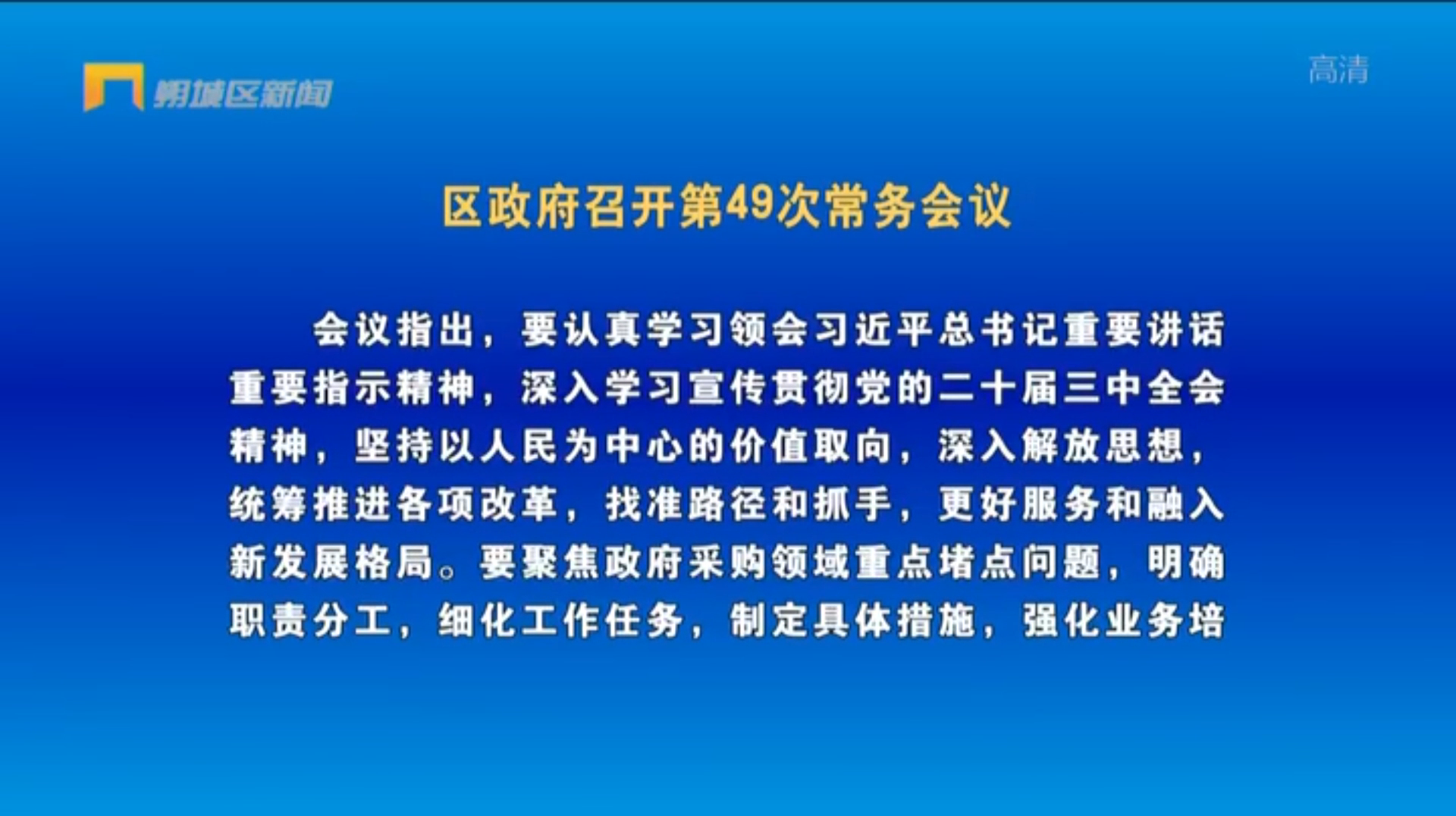 朔城区新闻

高清

区政府召开第49次常务会议

会议指出，要认真学习领会习近平总书记重要讲话重要指示精神，深入学习宣传贯彻党的二十届三中全会精神，坚持以人民为中心的价值取向，深入解放思想，统筹推进各项改革，找准路径和抓手，更好服务和融入新发展格局。要聚焦政府采购领域重点堵点问题，明确职责分工，细化工作任务，制定具体措施，强化业务培